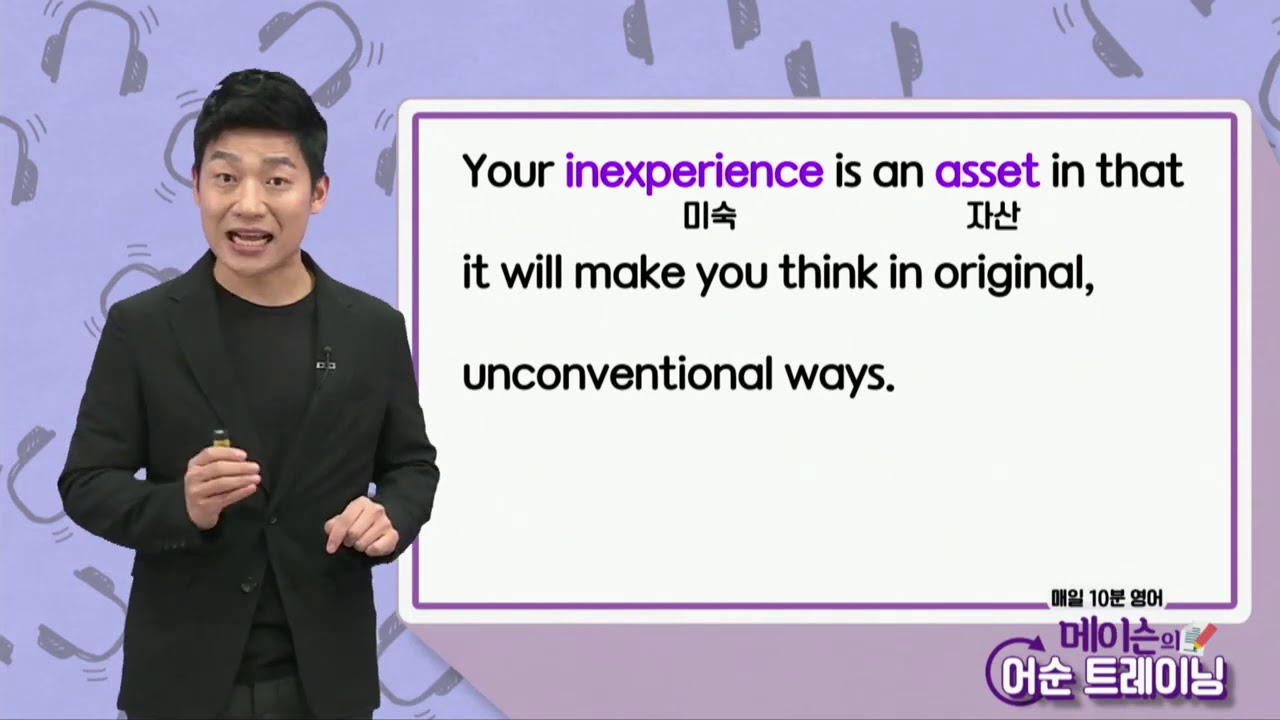 Your inexperience is an asset in that
미숙 자산
it will make you think in original,

unconventional ways.

매일 10분 영어
메이슨의
어순 트레이닝